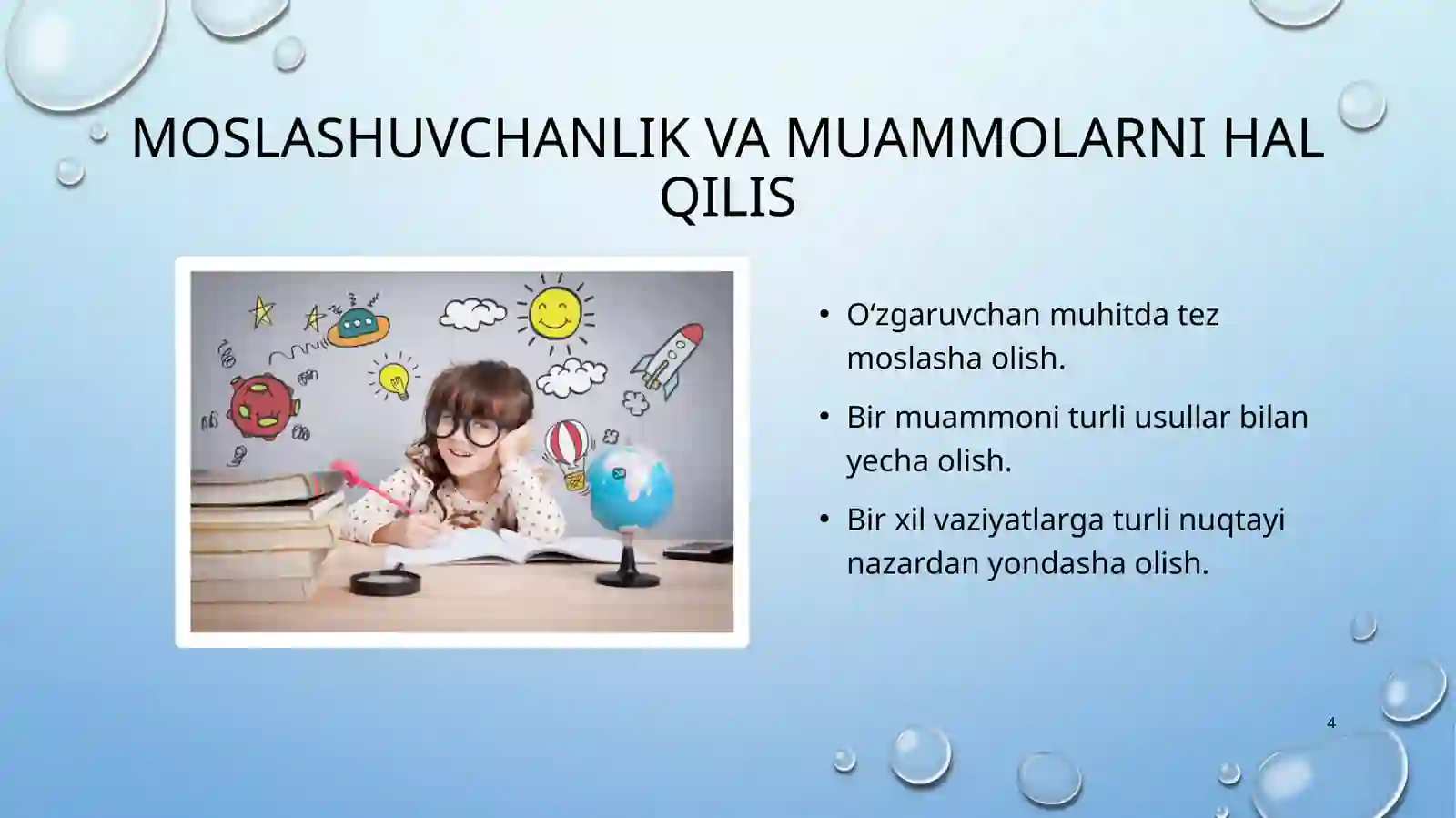 MOSLASHUVCHANLIK VA MUAMMOLARNI HAL QILIS

• O‘zgaruvchan muhitda tez moslasha olish.
• Bir muammoni turli usullar bilan yecha olish.
• Bir xil vaziyatlarga turli nuqtayi nazardan yondasha olish.

4